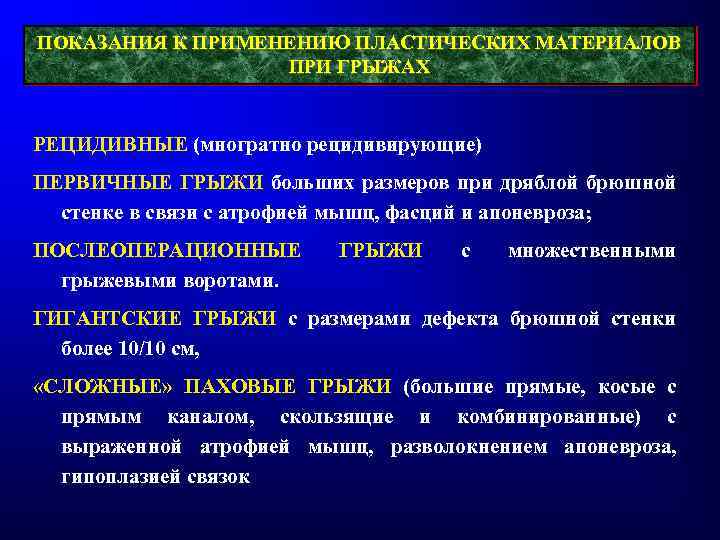 ПОКАЗАНИЯ К ПРИМЕНЕНИЮ ПЛАСТИЧЕСКИХ МАТЕРИАЛОВ ПРИ ГРЫЖАХ

РЕЦИДИВНЫЕ (многратно рецидивирующие)

ПЕРВИЧНЫЕ ГРЫЖИ больших размеров при дряблой брюшной стенке в связи с атрофией мышц, фасций и апоневроза;

ПОСЛЕОПЕРАЦИОННЫЕ ГРЫЖИ с множественными грыжевыми воротами.

ГИГАНТСКИЕ ГРЫЖИ с размерами дефекта брюшной стенки более 10/10 см,

«СЛОЖНЫЕ» ПАХОВЫЕ ГРЫЖИ (большие прямые, косые с прямым каналом, скользящие и комбинированные) с выраженной атрофией мышц, разволокнением апоневроза, гипоплазией связок